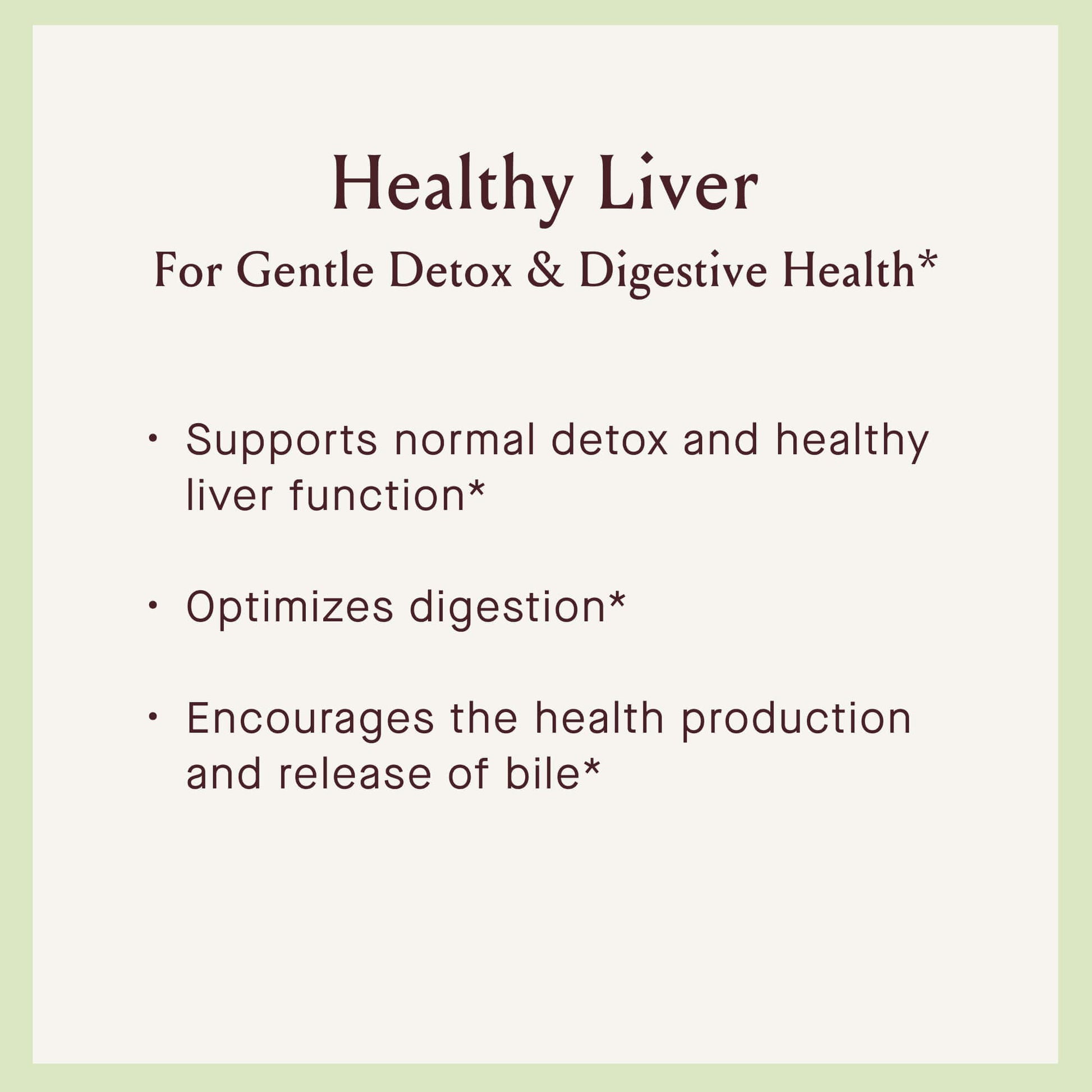 Healthy Liver

For Gentle Detox & Digestive Health*

• Supports normal detox and healthy liver function*

• Optimizes digestion*

• Encourages the health production and release of bile*